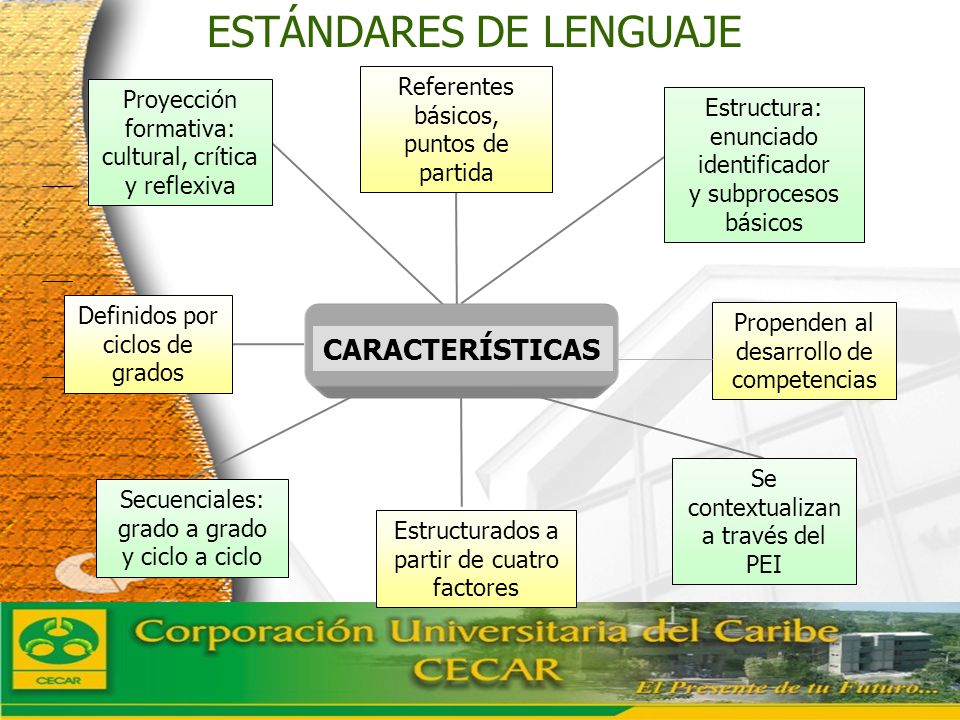 ESTÁNDARES DE LENGUAJE

Proyección formativa: cultural, crítica y reflexiva

Referentes básicos, puntos de partida

Estructura: enunciado identificador y subprocesos básicos

Definidos por ciclos de grados

CARACTERÍSTICAS

Propenden al desarrollo de competencias

Secuenciales: grado a grado y ciclo a ciclo

Estructurados a partir de cuatro factores

Se contextualizan a través del PEI

CECAR

Corporación Universitaria del Caribe
CECAR
El Presente de tu Futuro...